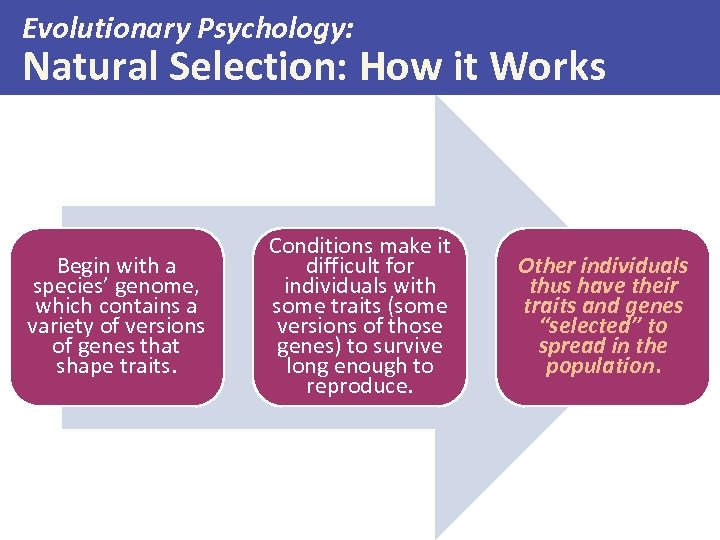 Evolutionary Psychology:
Natural Selection: How it Works

Begin with a species' genome, which contains a variety of versions of genes that shape traits.

Conditions make it difficult for individuals with some traits (some versions of those genes) to survive long enough to reproduce.

Other individuals thus have their traits and genes "selected" to spread in the population.